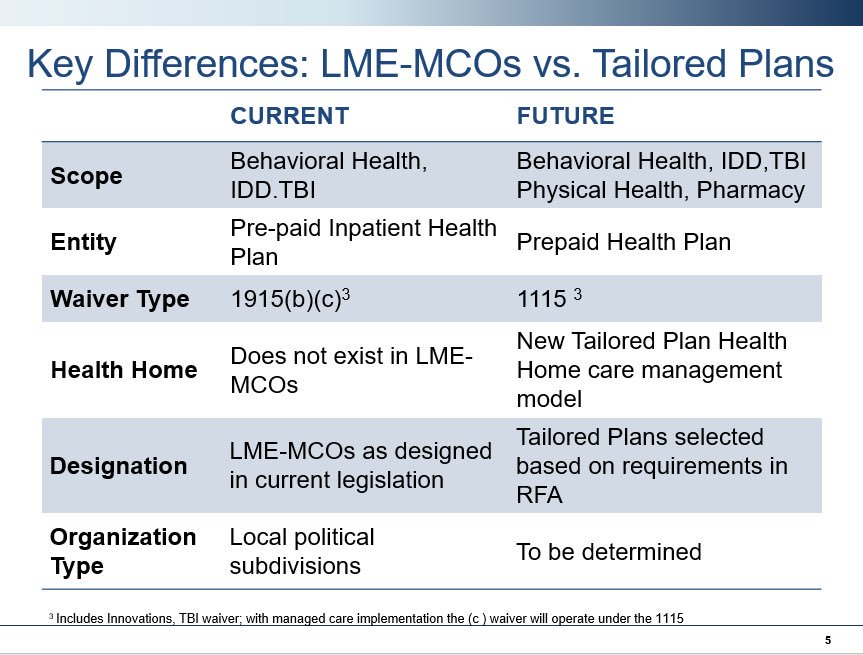 Key Differences: LME-MCOs vs. Tailored Plans

| | CURRENT | FUTURE |
|---|---|---|
| Scope | Behavioral Health, IDD.TBI | Behavioral Health, IDD,TBI Physical Health, Pharmacy |
| Entity | Pre-paid Inpatient Health Plan | Prepaid Health Plan |
| Waiver Type | 1915(b)(c)$^3$ | 1115 $^3$ |
| Health Home | Does not exist in LME-MCOs | New Tailored Plan Health Home care management model |
| Designation | LME-MCOs as designed in current legislation | Tailored Plans selected based on requirements in RFA |
| Organization Type | Local political subdivisions | To be determined |

$^3$ Includes Innovations, TBI waiver; with managed care implementation the (c ) waiver will operate under the 1115

5